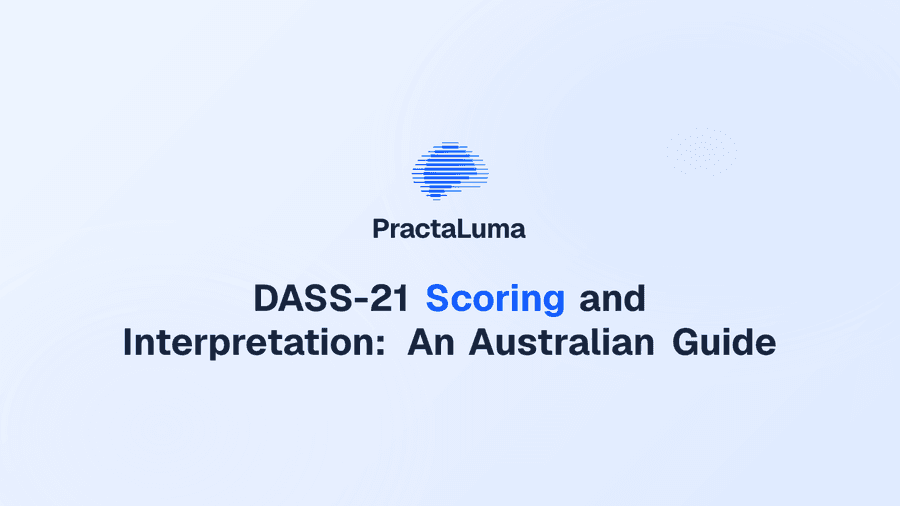 PractaLuma

DASS-21 Scoring and Interpretation: An Australian Guide